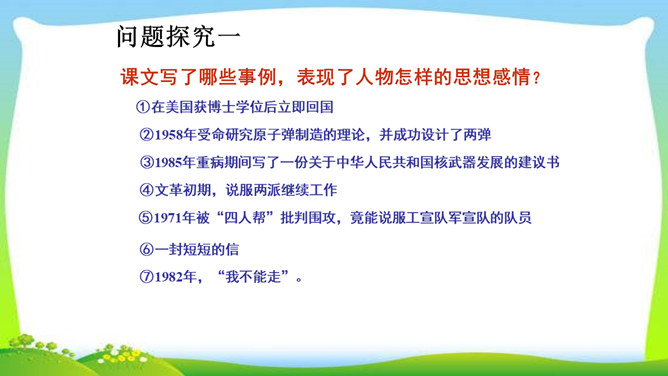 问题探究一

课文写了哪些事例，表现了人物怎样的思想感情？

①在美国获博士学位后立即回国

②1958年受命研究原子弹制造的理论，并成功设计了两弹

③1985年重病期间写了一份关于中华人民共和国核武器发展的建议书

④文革初期，说服两派继续工作

⑤1971年被“四人帮”批判围攻，竟能说服工宣队军宣队的队员

⑥一封短短的信

⑦1982年，“我不能走”。